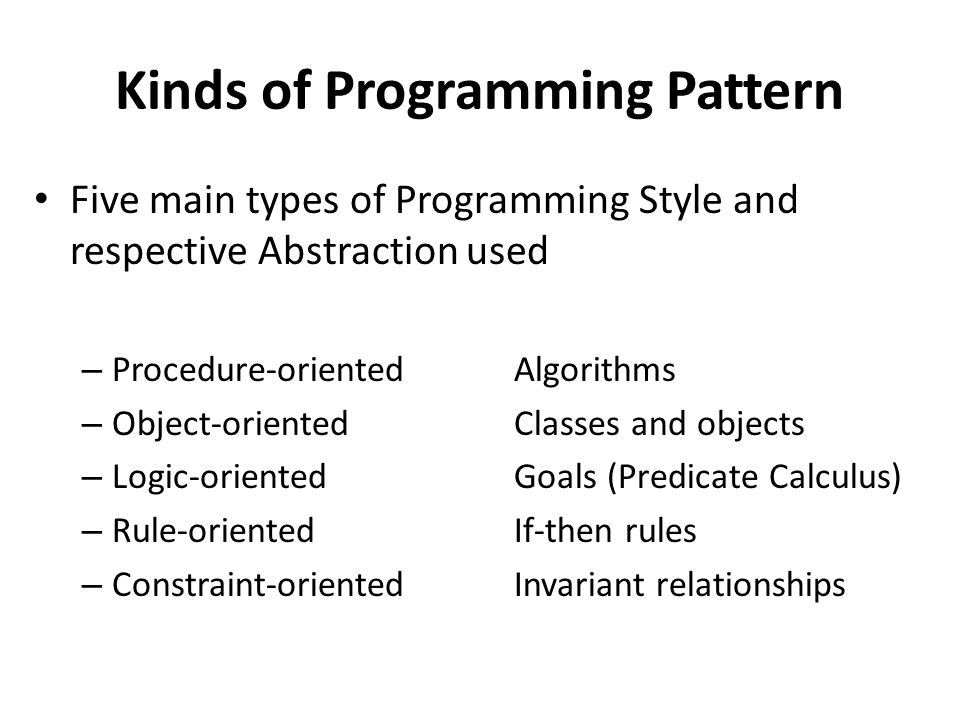 Kinds of Programming Pattern

• Five main types of Programming Style and respective Abstraction used

– Procedure-oriented Algorithms
– Object-oriented Classes and objects
– Logic-oriented Goals (Predicate Calculus)
– Rule-oriented If-then rules
– Constraint-oriented Invariant relationships